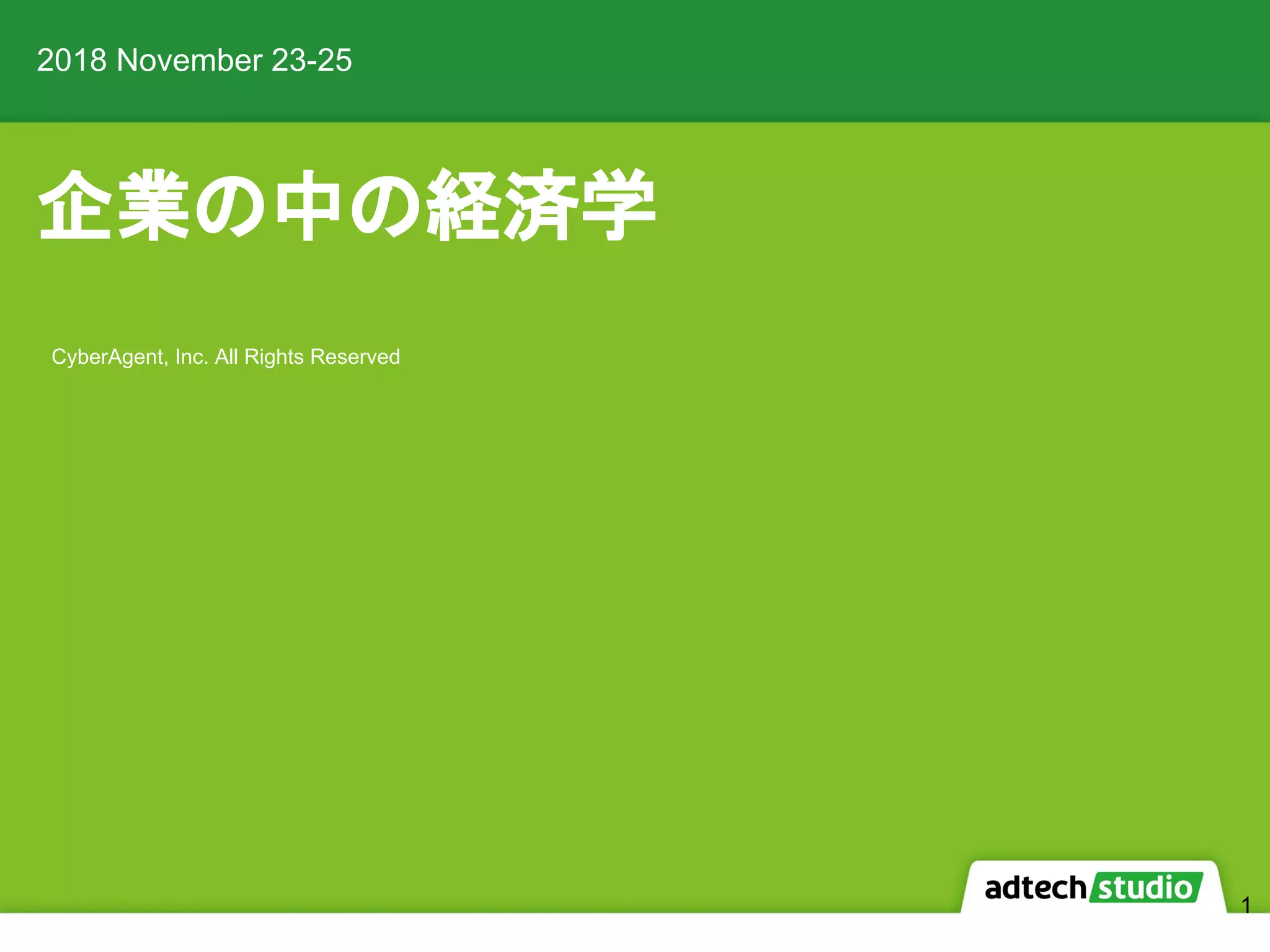 2018 November 23-25

企業の中の経済学

CyberAgent, Inc. All Rights Reserved

adtech studio

1